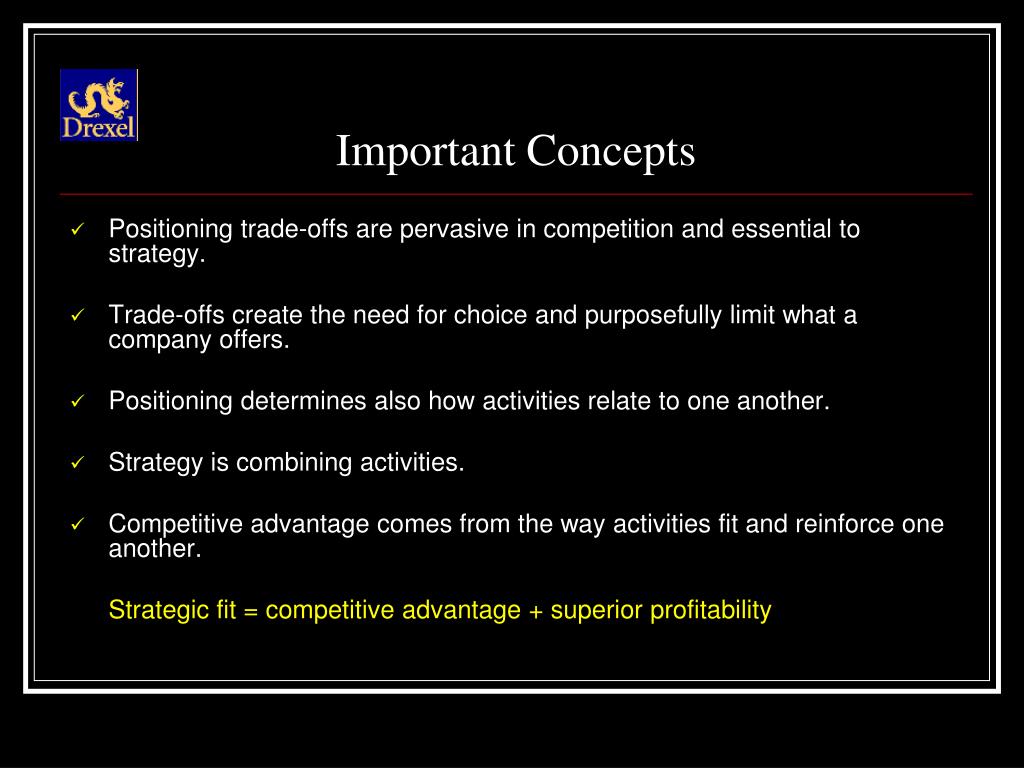 Drexel

Important Concepts

✓ Positioning trade-offs are pervasive in competition and essential to strategy.

✓ Trade-offs create the need for choice and purposefully limit what a company offers.

✓ Positioning determines also how activities relate to one another.

✓ Strategy is combining activities.

✓ Competitive advantage comes from the way activities fit and reinforce one another.

Strategic fit = competitive advantage + superior profitability